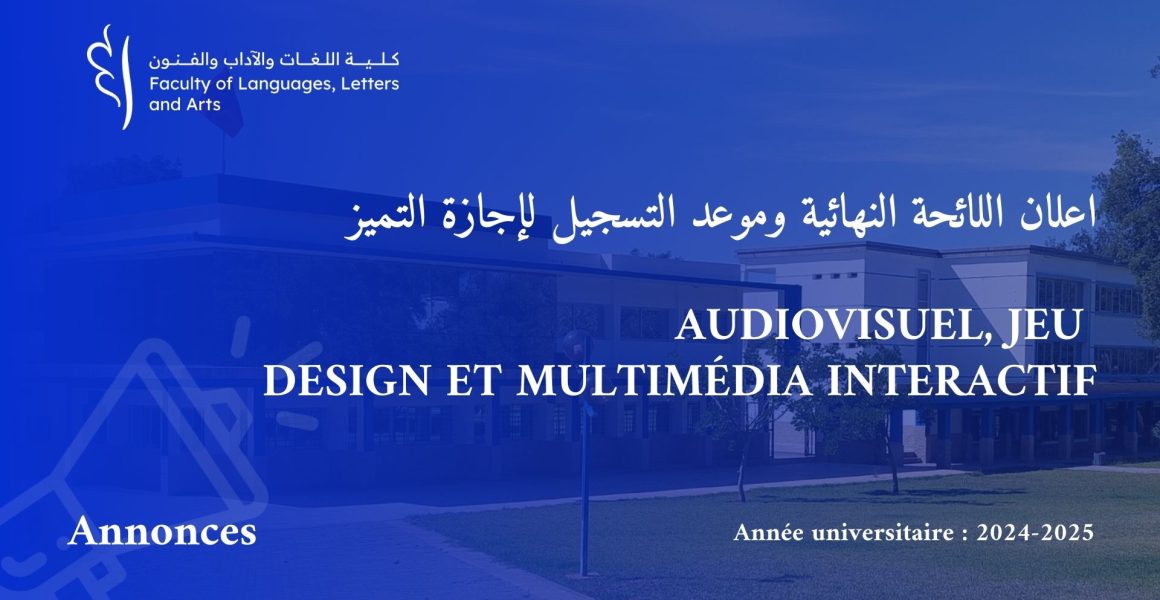 كلية اللغات والآداب والفنون
Faculty of Languages, Letters and Arts

اعلان اللائحة النهائية وموعد التسجيل لإجازة التميز

AUDIOVISUEL, JEU DESIGN ET MULTIMÉDIA INTERACTIF

Annonces

Année universitaire : 2024-2025